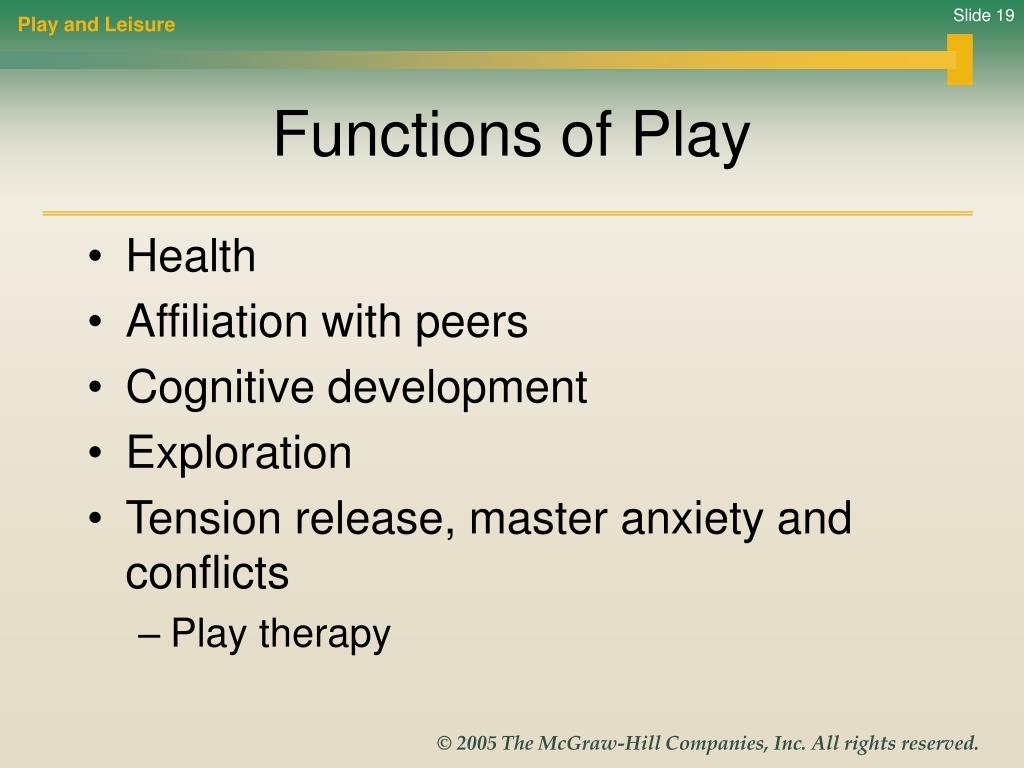 Play and Leisure

Slide 19

Functions of Play

• Health
• Affiliation with peers
• Cognitive development
• Exploration
• Tension release, master anxiety and conflicts
– Play therapy

© 2005 The McGraw-Hill Companies, Inc. All rights reserved.